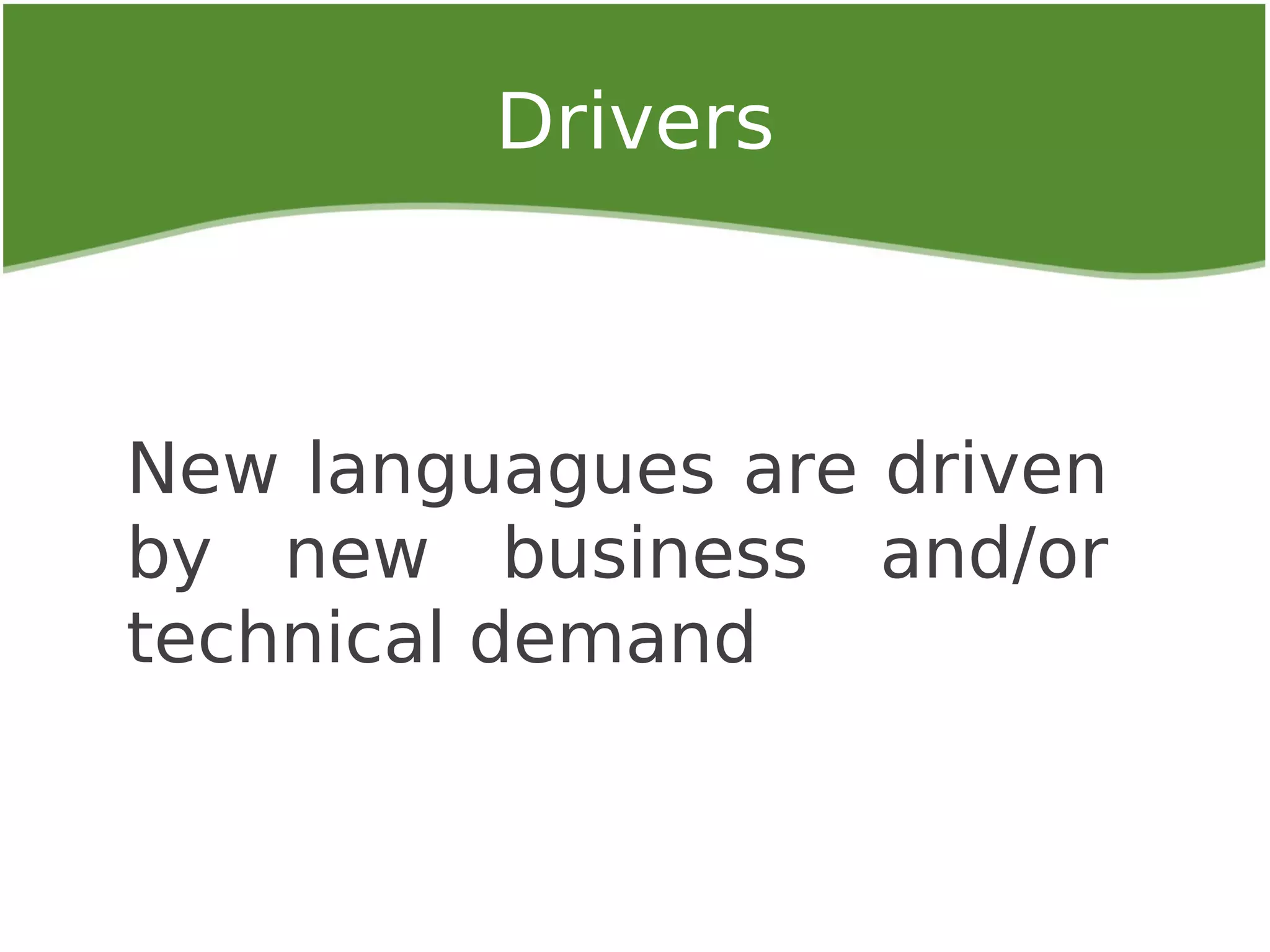 Drivers

New languagues are driven by new business and/or technical demand